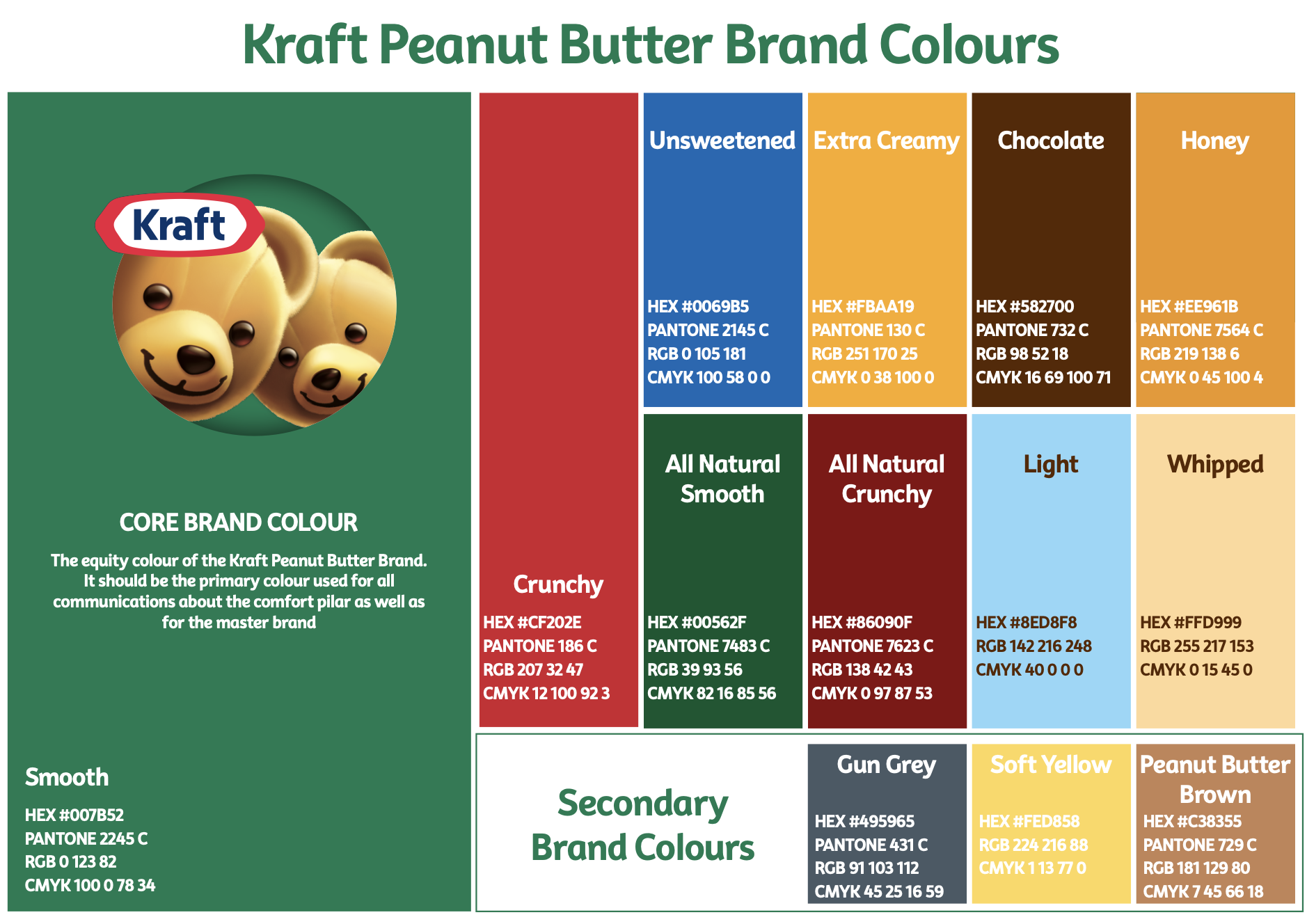 Kraft Peanut Butter Brand Colours

Kraft

CORE BRAND COLOUR

The equity colour of the Kraft Peanut Butter Brand. It should be the primary colour used for all communications about the comfort pilar as well as for the master brand

Smooth

HEX #007B52
PANTONE 2245 C
RGB 0 123 82
CMYK 100 0 78 34

Crunchy

HEX #CF202E
PANTONE 186 C
RGB 207 32 47
CMYK 12 100 92 3

Unsweetened

HEX #0069B5
PANTONE 2145 C
RGB 0 105 181
CMYK 100 58 0 0

Extra Creamy

HEX #FBAA19
PANTONE 130 C
RGB 251 170 25
CMYK 0 38 100 0

Chocolate

HEX #582700
PANTONE 732 C
RGB 98 52 18
CMYK 16 69 100 71

Honey

HEX #EE961B
PANTONE 7564 C
RGB 219 138 6
CMYK 0 45 100 4

All Natural Smooth

HEX #00562F
PANTONE 7483 C
RGB 39 93 56
CMYK 82 16 85 56

All Natural Crunchy

HEX #86090F
PANTONE 7623 C
RGB 138 42 43
CMYK 0 97 87 53

Light

HEX #8ED8F8
RGB 142 216 248
CMYK 40 0 0 0

Whipped

HEX #FFD999
RGB 255 217 153
CMYK 0 15 45 0

Secondary Brand Colours

Gun Grey

HEX #495965
PANTONE 431 C
RGB 91 103 112
CMYK 45 25 16 59

Soft Yellow

HEX #FED858
RGB 224 216 88
CMYK 1 13 77 0

Peanut Butter Brown

HEX #C38355
PANTONE 729 C
RGB 181 129 80
CMYK 7 45 66 18